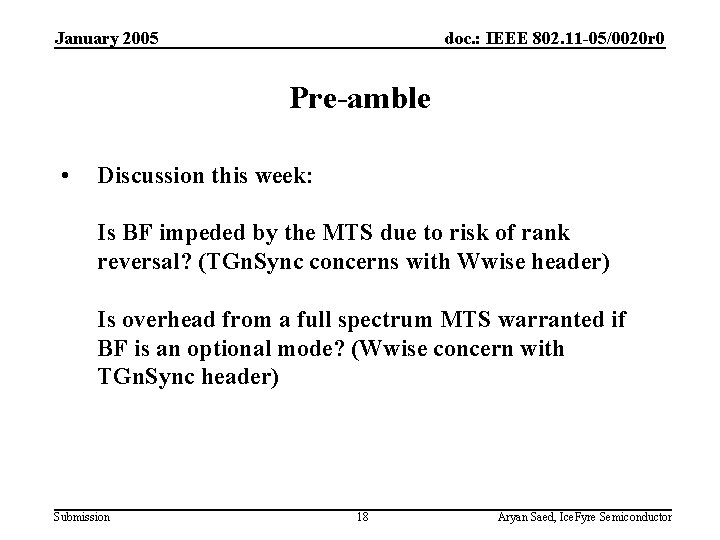 January 2005

doc.: IEEE 802.11-05/0020r0

Pre-amble

• Discussion this week:

Is BF impeded by the MTS due to risk of rank reversal? (TGnSync concerns with Wwise header)

Is overhead from a full spectrum MTS warranted if BF is an optional mode? (Wwise concern with TGnSync header)

Submission

18

Aryan Saed, IceFyre Semiconductor